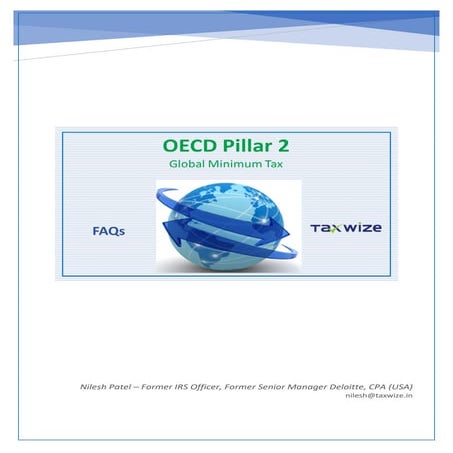 OECD Pillar 2

Global Minimum Tax

FAQs

taxwize

Nilesh Patel – Former IRS Officer, Former Senior Manager Deloitte, CPA (USA)
nilesh@taxwize.in